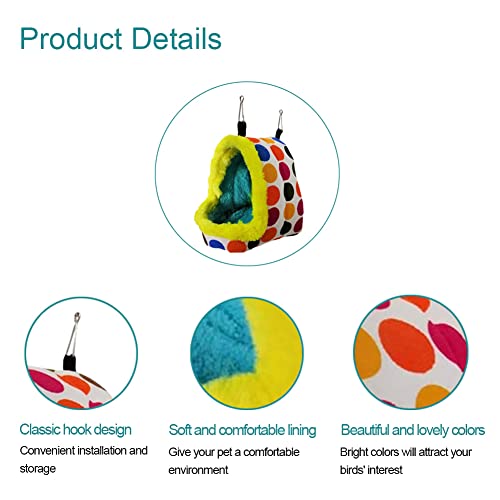 Product Details

Classic hook design

Convenient installation and storage

Soft and comfortable lining

Give your pet a comfortable environment

Beautiful and lovely colors

Bright colors will attract your birds' interest